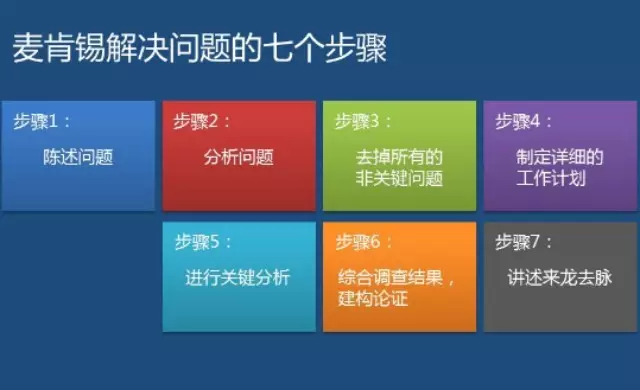 麦肯锡解决问题的七个步骤

步骤1：
陈述问题

步骤2：
分析问题

步骤3：
去掉所有的非关键问题

步骤4：
制定详细的工作计划

步骤5：
进行关键分析

步骤6：
综合调查结果，建构论证

步骤7：
讲述来龙去脉